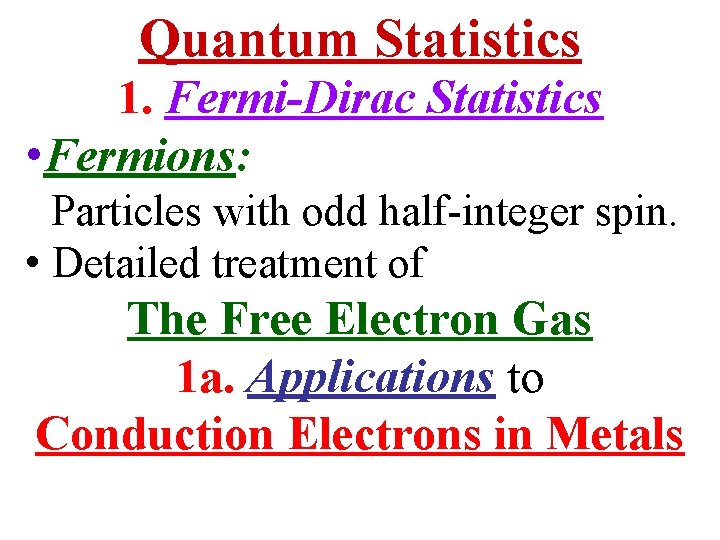 Quantum Statistics

1. Fermi-Dirac Statistics

• Fermions:
Particles with odd half-integer spin.

• Detailed treatment of

The Free Electron Gas

1a. Applications to

Conduction Electrons in Metals